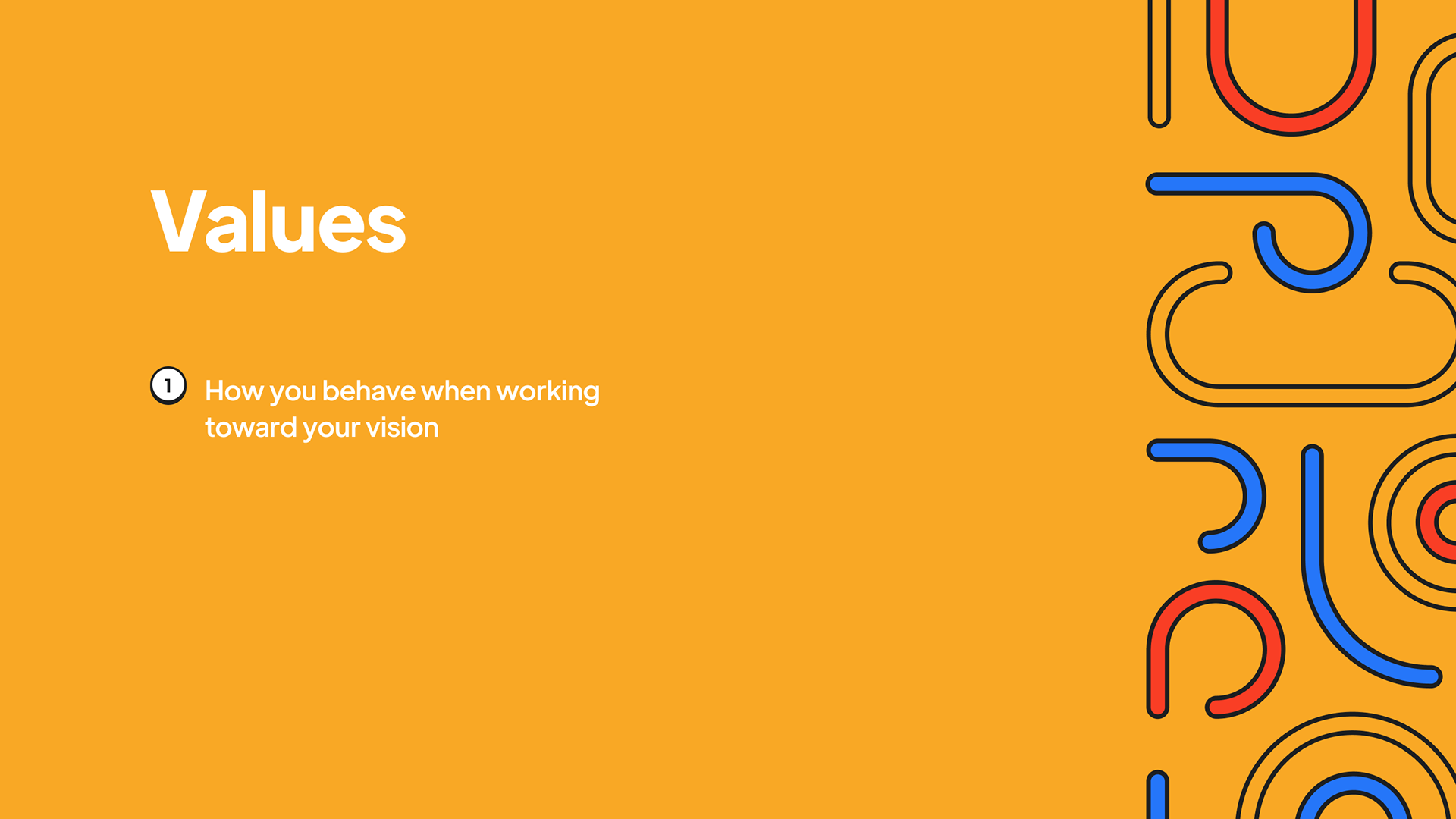 Values

1 How you behave when working toward your vision